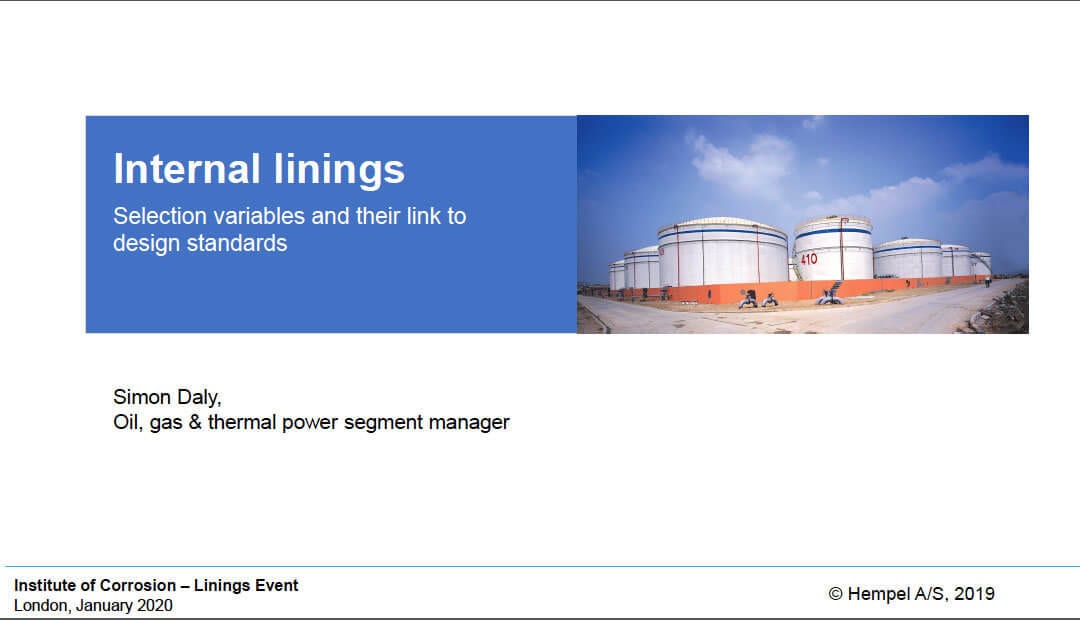 Internal linings

Selection variables and their link to design standards

410

Simon Daly,
Oil, gas & thermal power segment manager

Institute of Corrosion – Linings Event
London, January 2020

© Hempel A/S, 2019